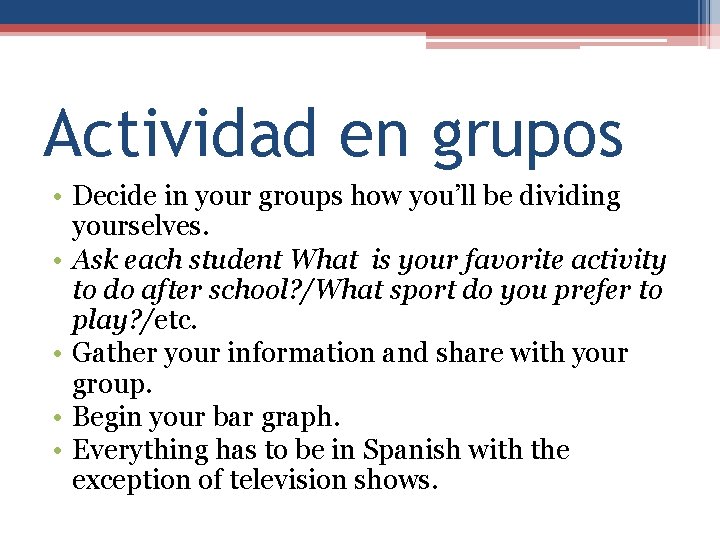 Actividad en grupos

• Decide in your groups how you'll be dividing yourselves.
• Ask each student What  is your favorite activity to do after school?/What sport do you prefer to play?/etc.
• Gather your information and share with your group.
• Begin your bar graph.
• Everything has to be in Spanish with the exception of television shows.